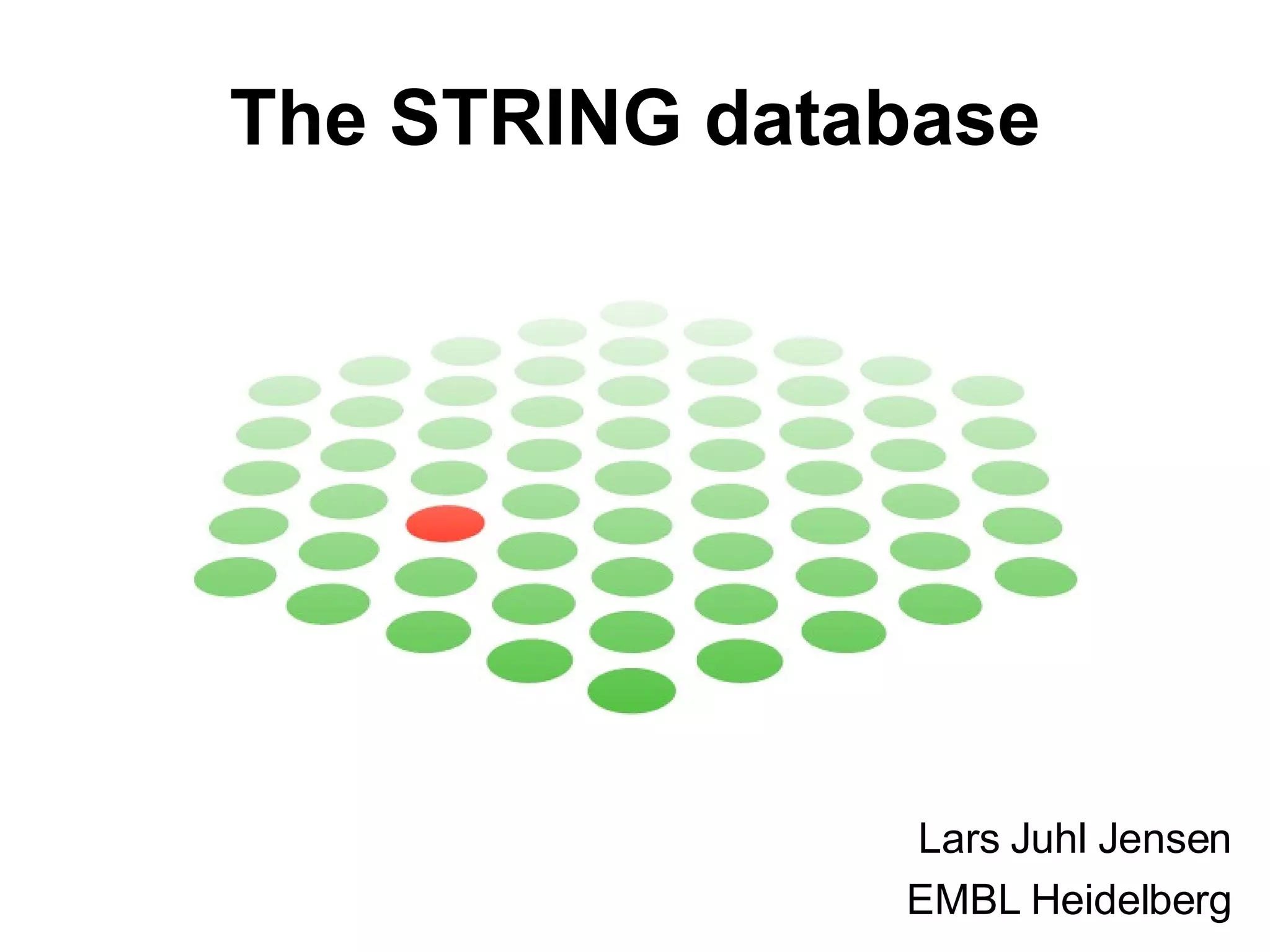 The STRING database

Lars Juhl Jensen
EMBL Heidelberg